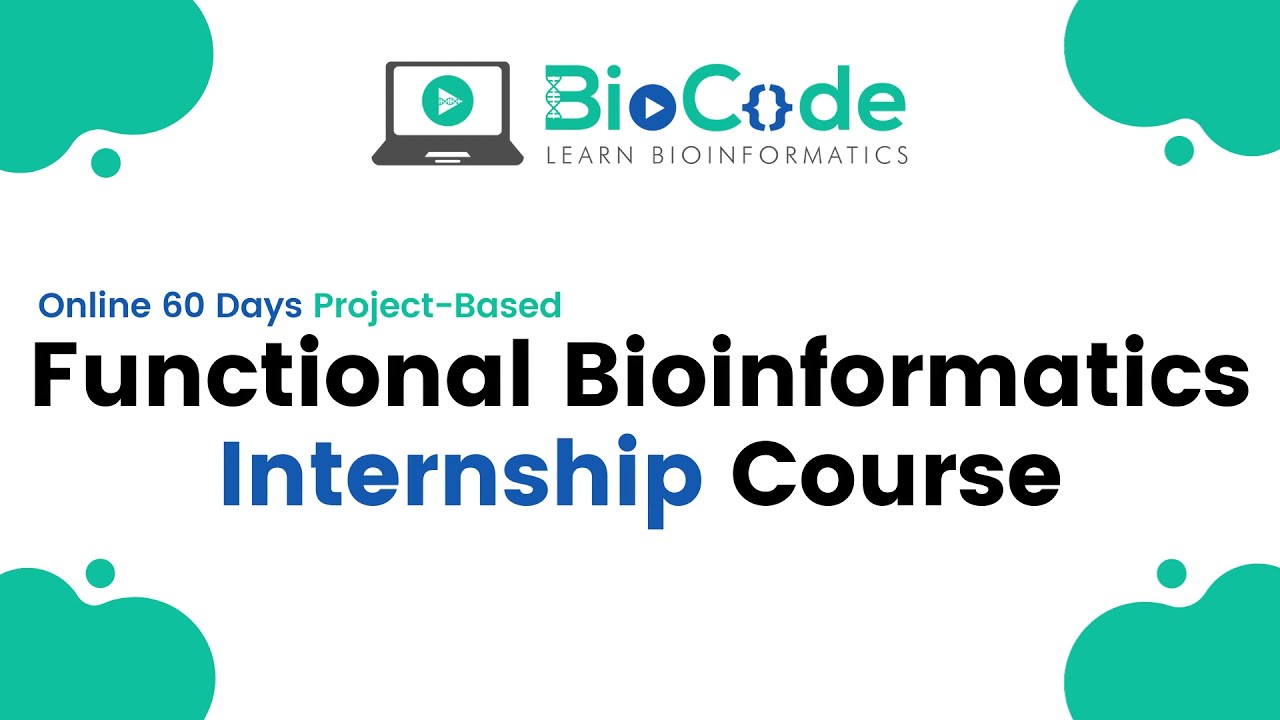 BioCode
LEARN BIOINFORMATICS

Online 60 Days Project-Based
Functional Bioinformatics
Internship Course